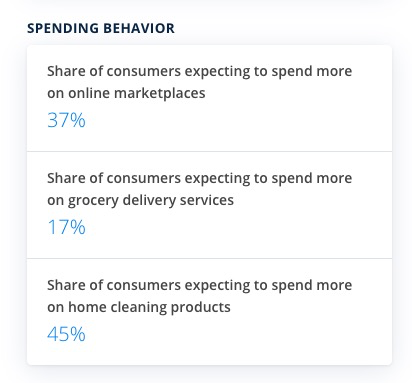 SPENDING BEHAVIOR

Share of consumers expecting to spend more on online marketplaces

37%

Share of consumers expecting to spend more on grocery delivery services

17%

Share of consumers expecting to spend more on home cleaning products

45%